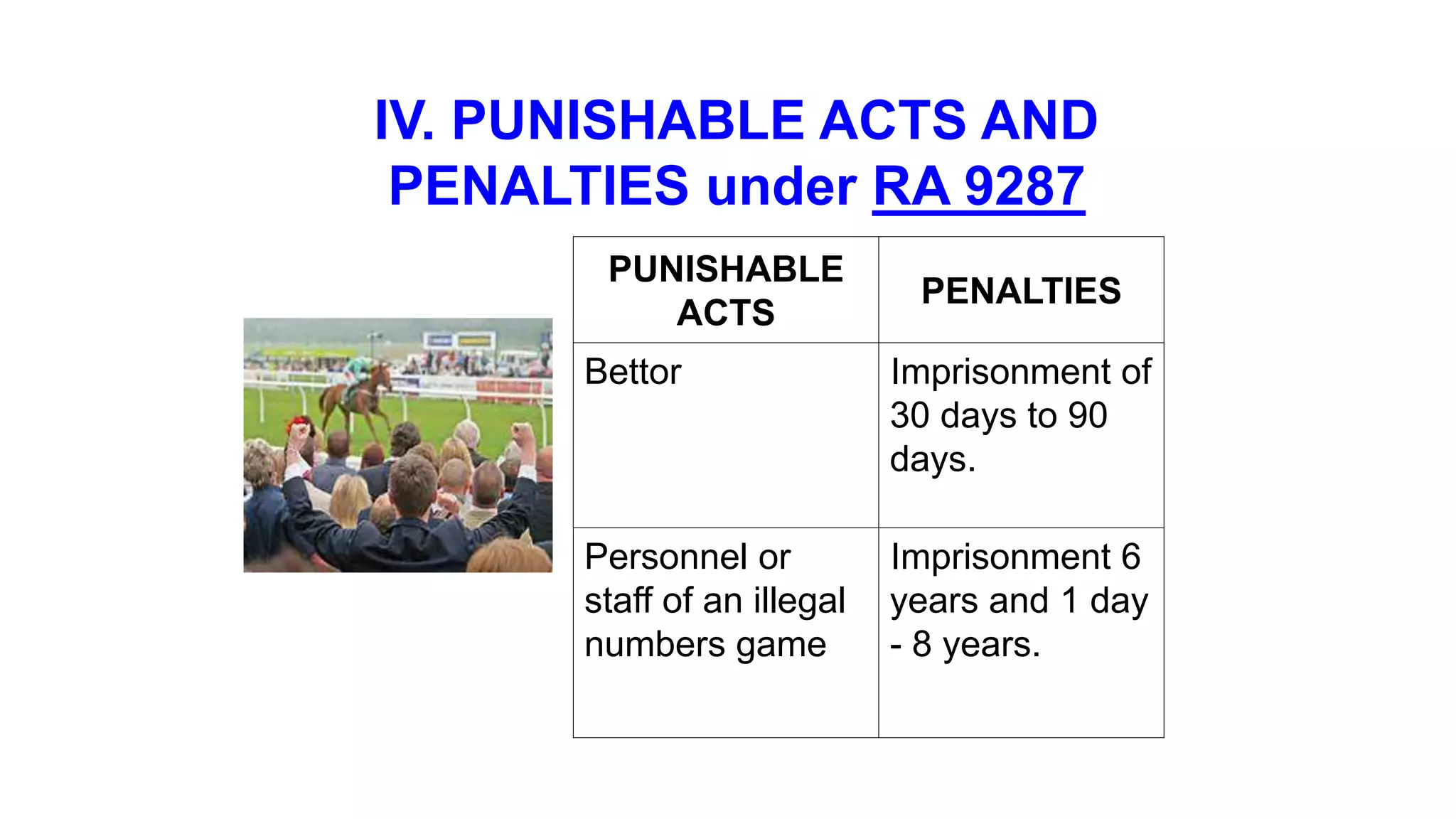 IV. PUNISHABLE ACTS AND PENALTIES under RA 9287

| PUNISHABLE ACTS | PENALTIES |
|---|---|
| Bettor | Imprisonment of 30 days to 90 days. |
| Personnel or staff of an illegal numbers game | Imprisonment 6 years and 1 day - 8 years. |